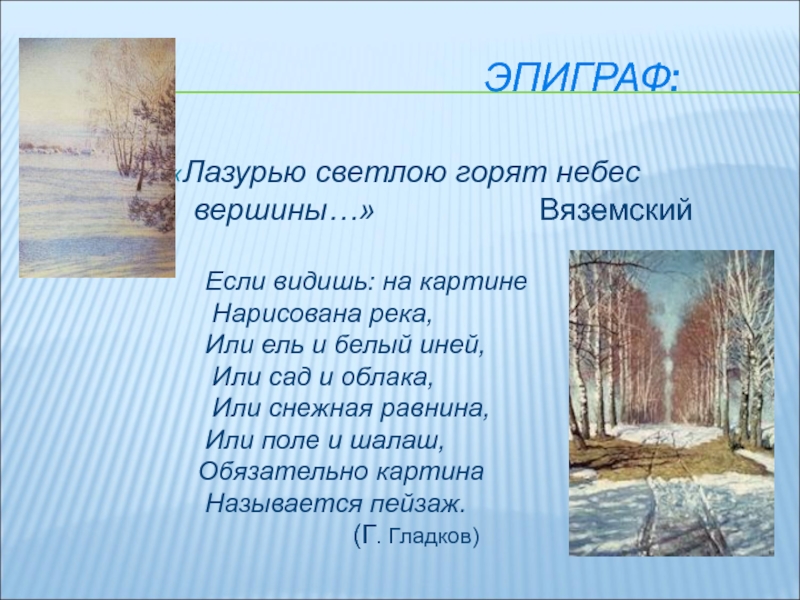 ЭПИГРАФ:

«Лазурью светлою горят небес вершины…» Вяземский

Если видишь: на картине
Нарисована река,
Или ель и белый иней,
Или сад и облака,
Или снежная равнина,
Или поле и шалаш,
Обязательно картина
Называется пейзаж.
(Г. Гладков)